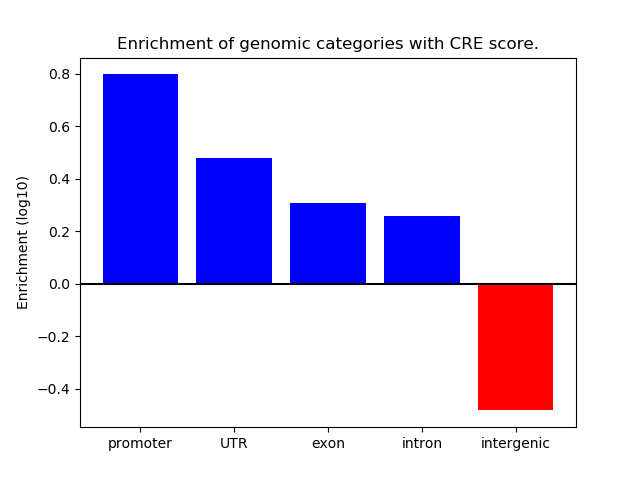 Enrichment of genomic categories with CRE score.

Enrichment (log10)

0.8
0.6
0.4
0.2
0.0
−0.2
−0.4

promoter
UTR
exon
intron
intergenic